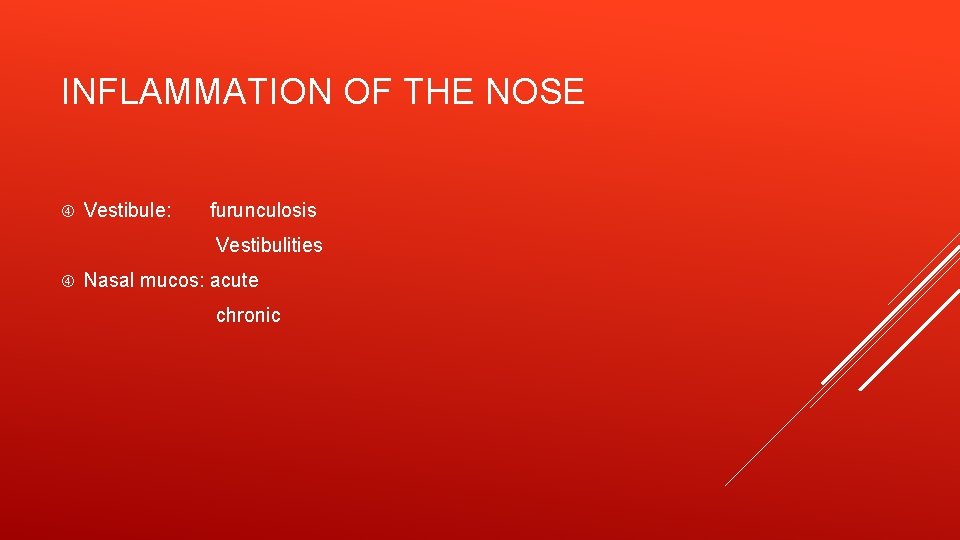 INFLAMMATION OF THE NOSE

Vestibule: furunculosis

Vestibulities

Nasal mucos: acute

chronic